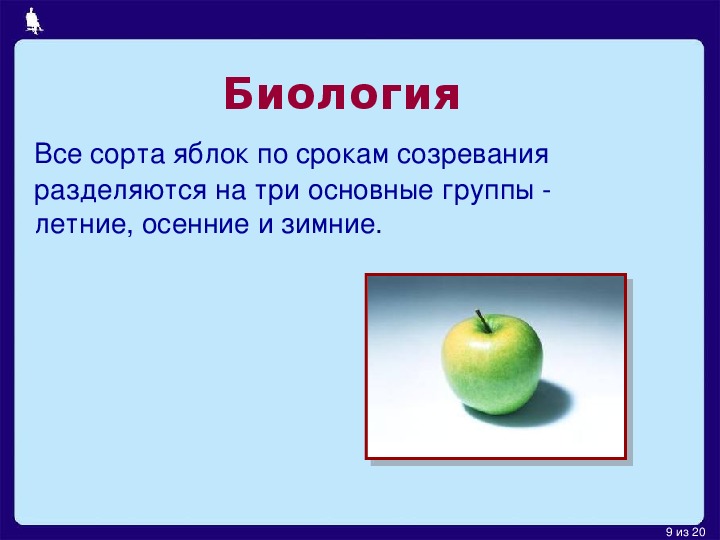 Биология

Все сорта яблок по срокам созревания разделяются на три основные группы - летние, осенние и зимние.

9 из 20